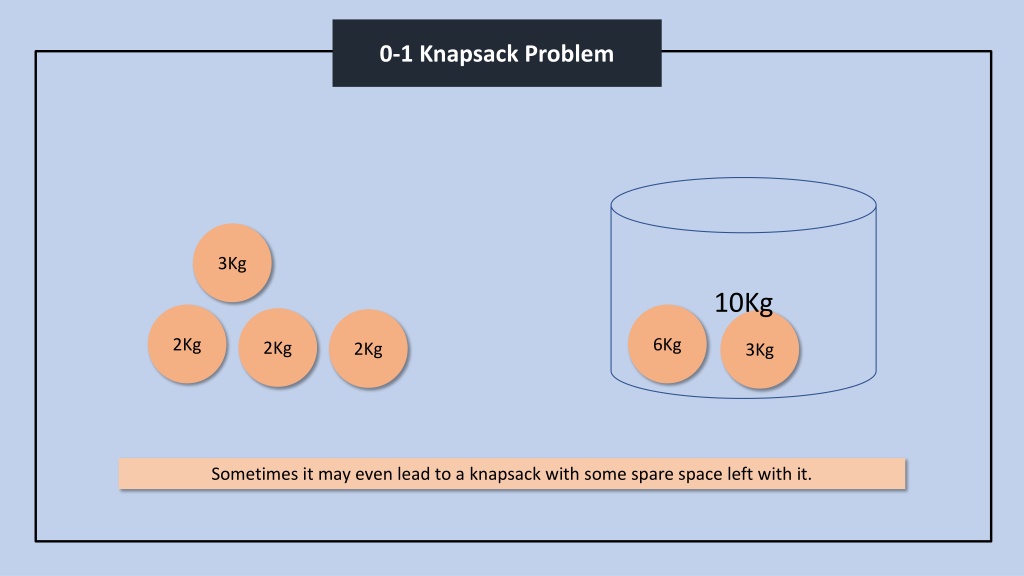 0-1 Knapsack Problem

3Kg

2Kg 2Kg 2Kg

10Kg

6Kg 3Kg

Sometimes it may even lead to a knapsack with some spare space left with it.